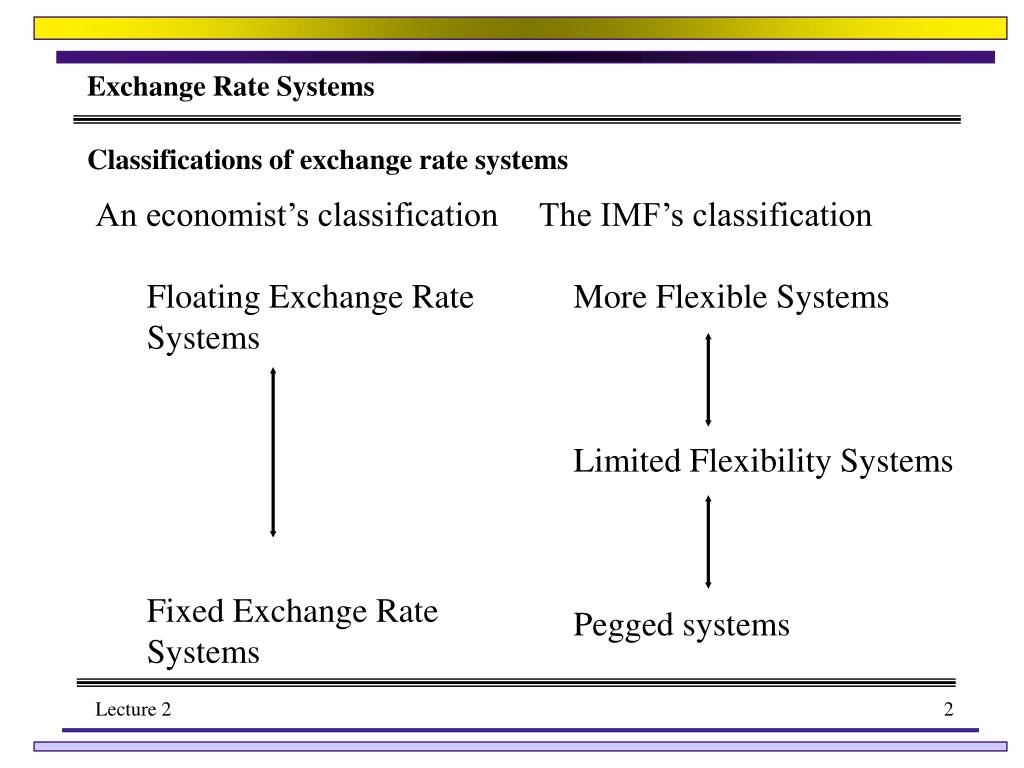 Exchange Rate Systems

Classifications of exchange rate systems

An economist's classification

Floating Exchange Rate Systems

Fixed Exchange Rate Systems

The IMF's classification

More Flexible Systems

Limited Flexibility Systems

Pegged systems

Lecture 2

2